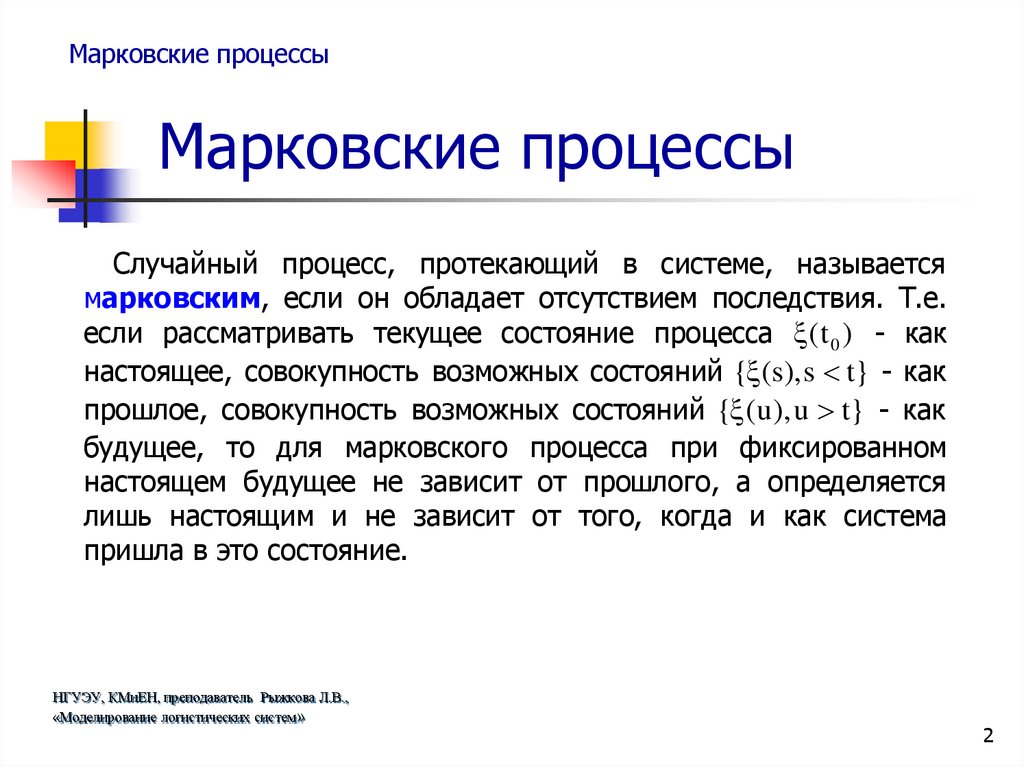 Марковские процессы

Марковские процессы

Случайный процесс, протекающий в системе, называется марковским, если он обладает отсутствием последствия. Т.е. если рассматривать текущее состояние процесса $\xi(t_0)$ - как настоящее, совокупность возможных состояний $\{\xi(s), s < t\}$ - как прошлое, совокупность возможных состояний $\{\xi(u), u > t\}$ - как будущее, то для марковского процесса при фиксированном настоящем будущее не зависит от прошлого, а определяется лишь настоящим и не зависит от того, когда и как система пришла в это состояние.

НГУЭУ, КМиЕН, преподаватель Рыжкова Л.В., «Моделирование логистических систем»

2